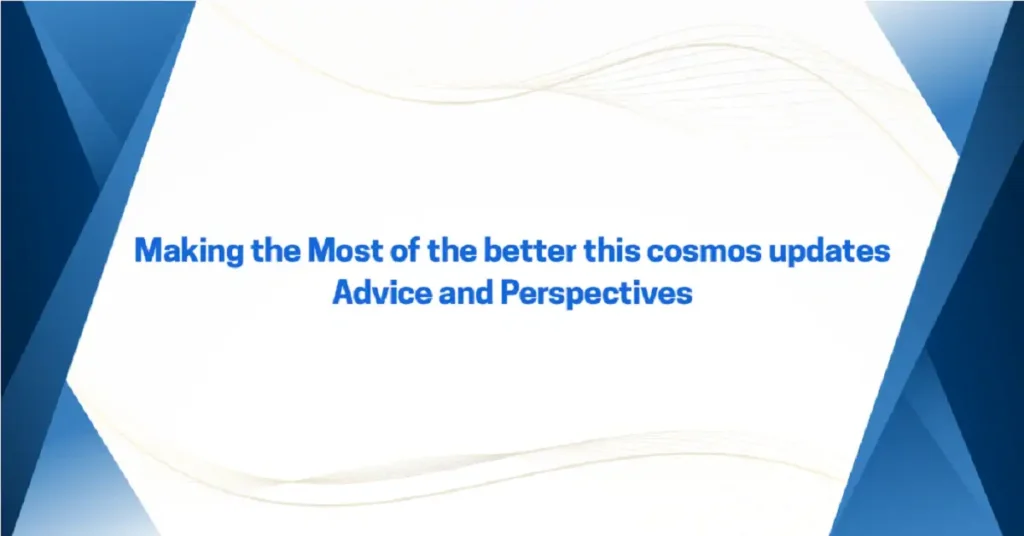 Making the Most of the better this cosmos updates
Advice and Perspectives